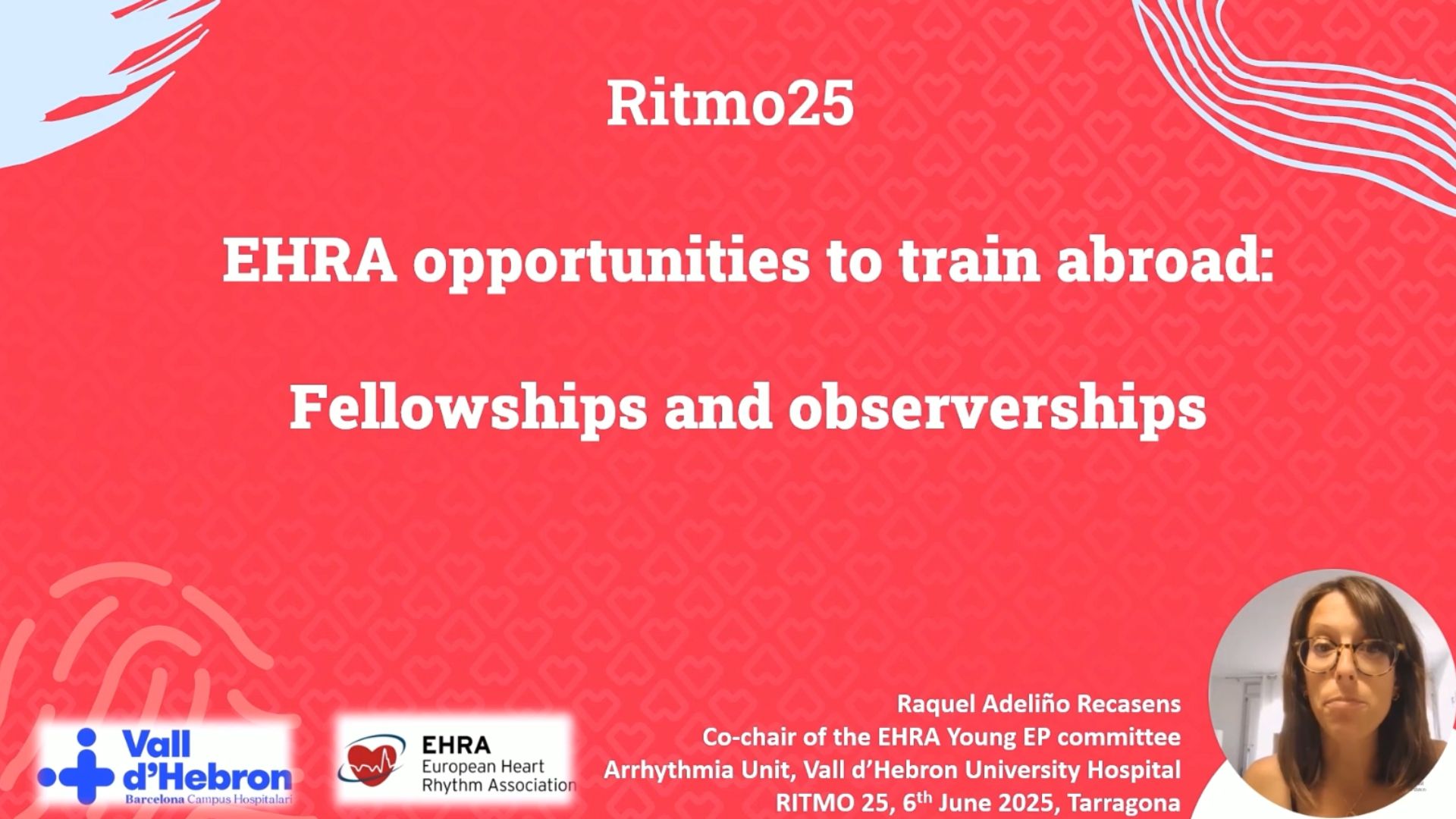 Ritmo25

EHRA opportunities to train abroad:

Fellowships and observerships

Vall d'Hebron
Barcelona Campus Hospitalari

EHRA
European Heart Rhythm Association

Raquel Adeliño Recasens
Co-chair of the EHRA Young EP committee
Arrhythmia Unit, Vall d'Hebron University Hospital
RITMO 25, 6$^{th}$ June 2025, Tarragona